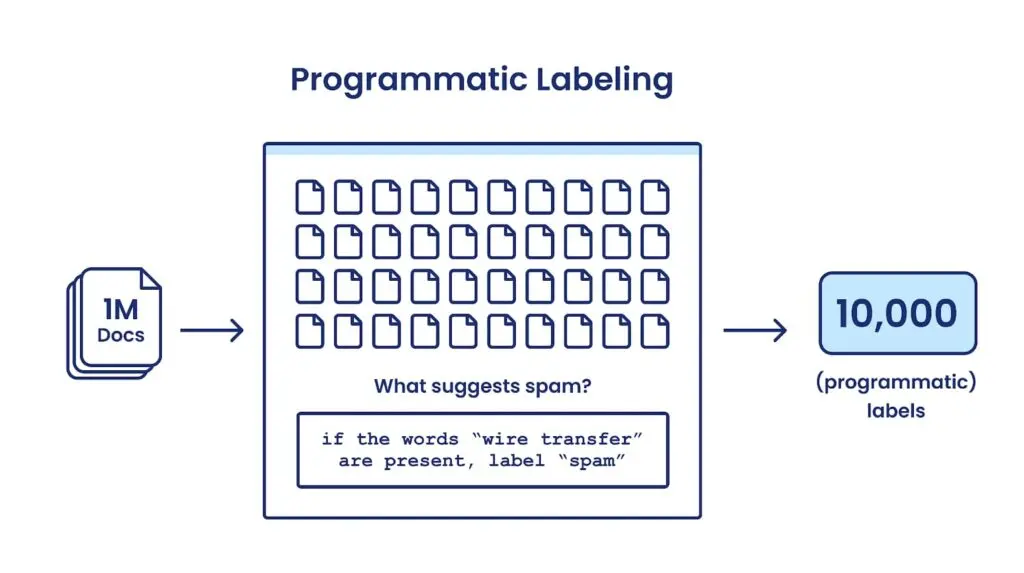 Programmatic Labeling

1M Docs

What suggests spam?

if the words “wire transfer” are present, label “spam”

10,000

(programmatic) labels